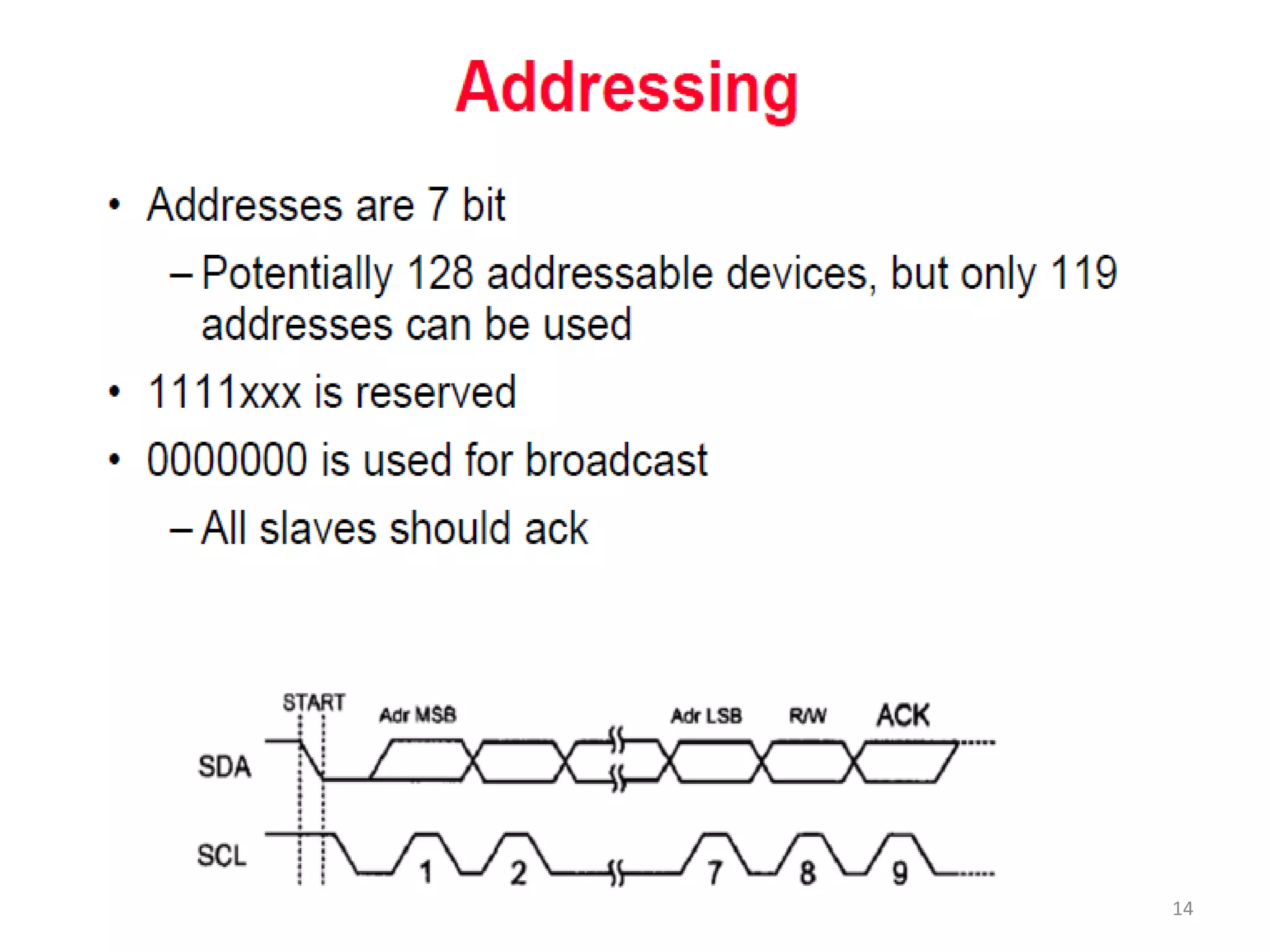 Addressing

• Addresses are 7 bit
  – Potentially 128 addressable devices, but only 119 addresses can be used
• 1111xxx is reserved
• 0000000 is used for broadcast
  – All slaves should ack

START
Adr MSB
Adr LSB
R/W
ACK
SDA
SCL
1
2
7
8
9

14